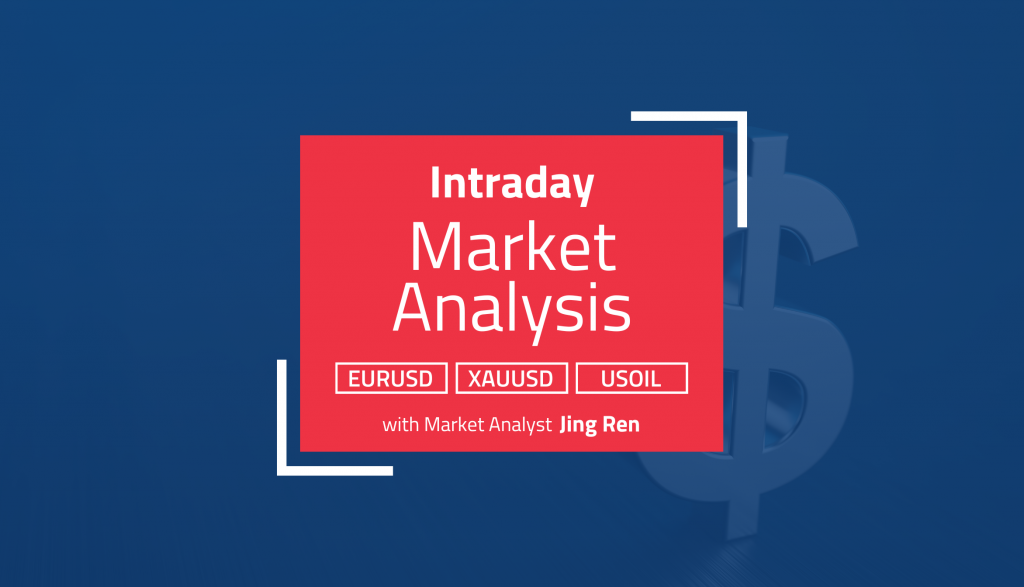 Intraday
Market Analysis

EURUSD XAUUSD USOIL

with Market Analyst Jing Ren